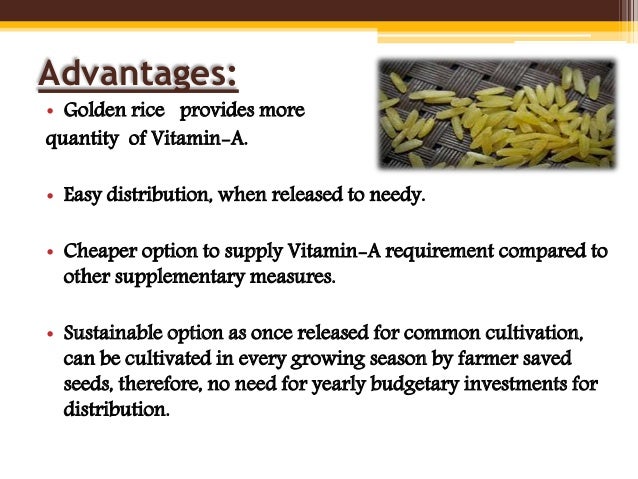 Advantages:

• Golden rice provides more quantity of Vitamin-A.

• Easy distribution, when released to needy.

• Cheaper option to supply Vitamin-A requirement compared to other supplementary measures.

• Sustainable option as once released for common cultivation, can be cultivated in every growing season by farmer saved seeds, therefore, no need for yearly budgetary investments for distribution.